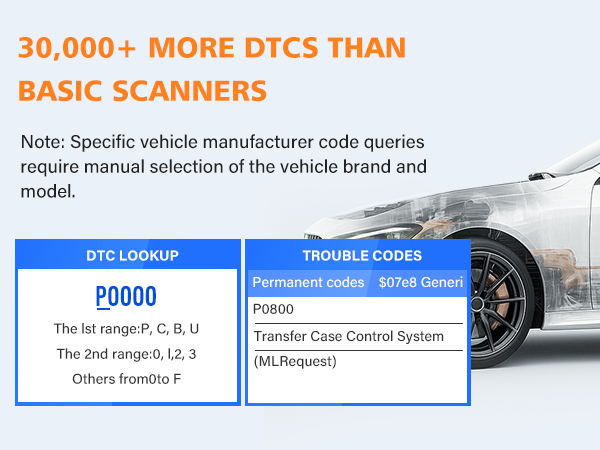 30,000+ MORE DTCS THAN BASIC SCANNERS

Note: Specific vehicle manufacturer code queries require manual selection of the vehicle brand and model.

DTC LOOKUP

P0000

The lst range:P, C, B, U

The 2nd range:0, l,2, 3

Others from0to F

TROUBLE CODES

Permanent codes $07e8 Generi

P0800

Transfer Case Control System

(MLRequest)